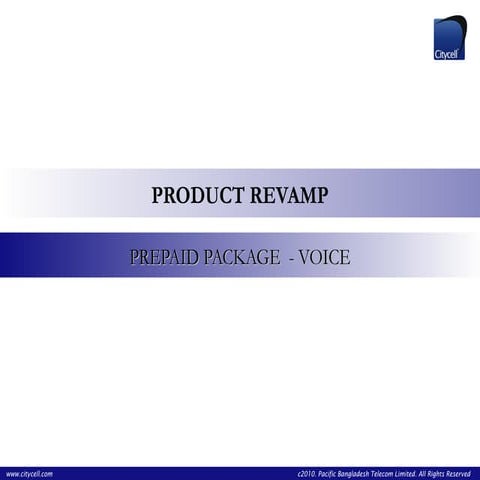 Citycell

PRODUCT REVAMP

PREPAID PACKAGE - VOICE

www.citycell.com

c2010. Pacific Bangladesh Telecom Limited. All Rights Reserved